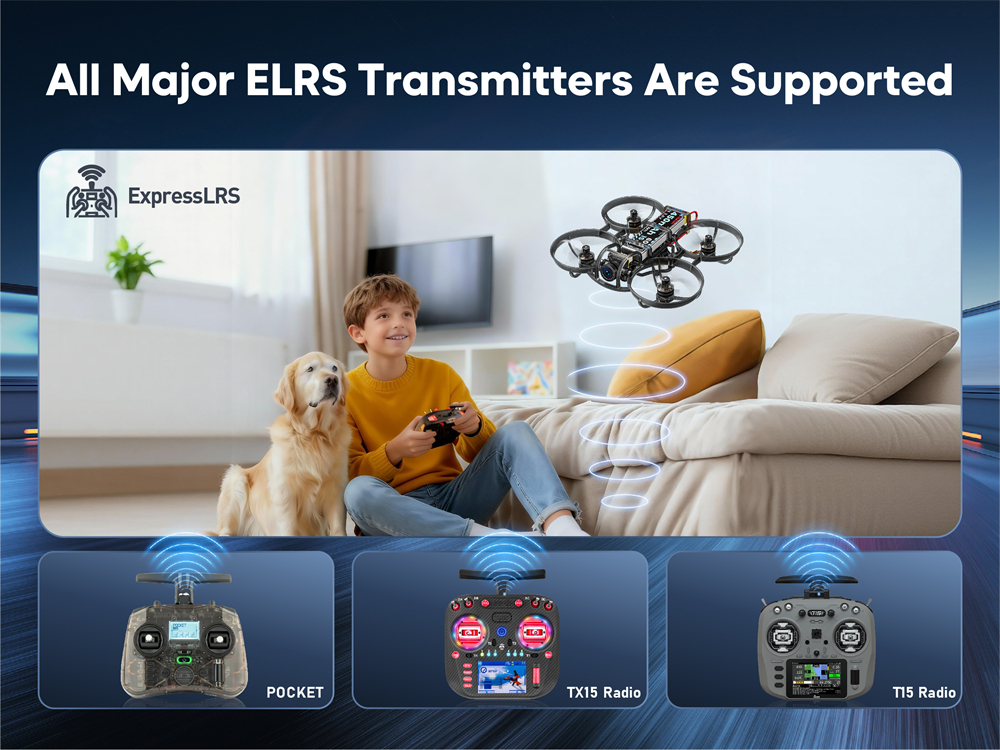 All Major ELRS Transmitters Are Supported

ExpressLRS

POCKET

TX15 Radio

T15 Radio